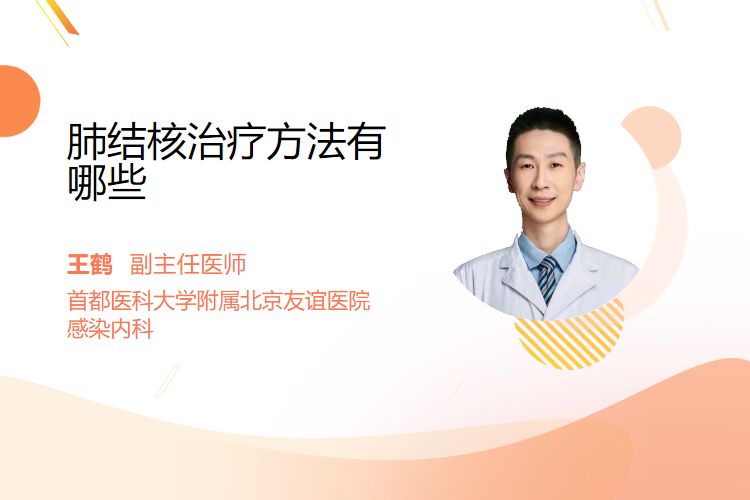 肺结核治疗方法有哪些

王鹤 副主任医师

首都医科大学附属北京友谊医院
感染内科